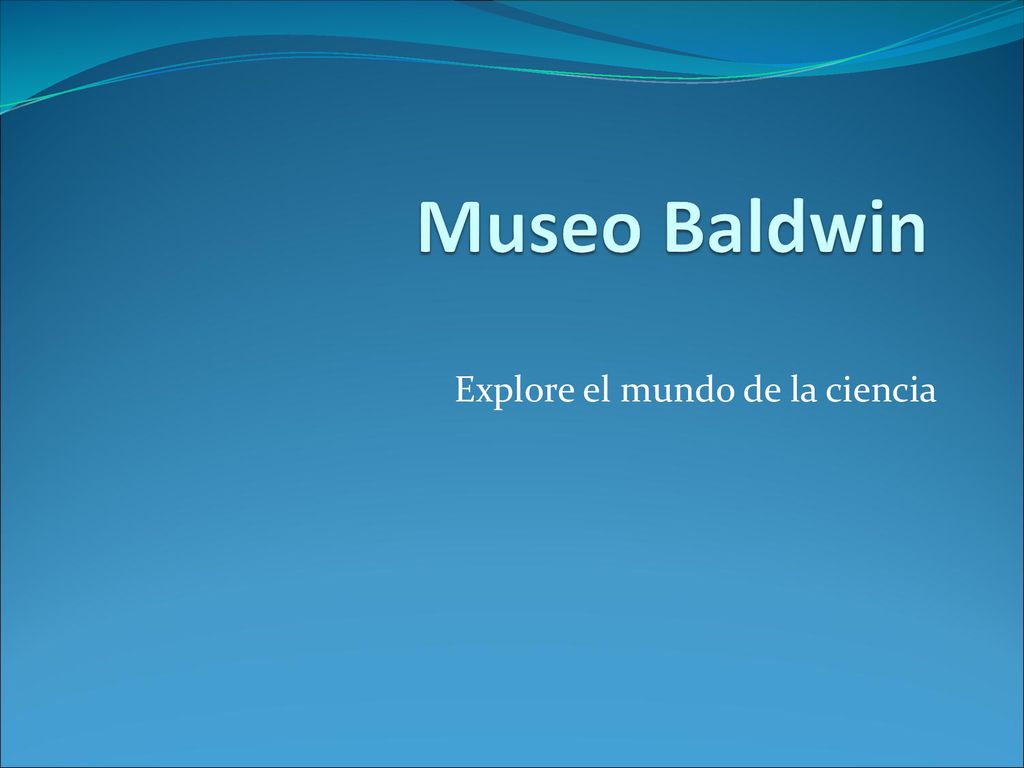 Museo Baldwin

Explore el mundo de la ciencia